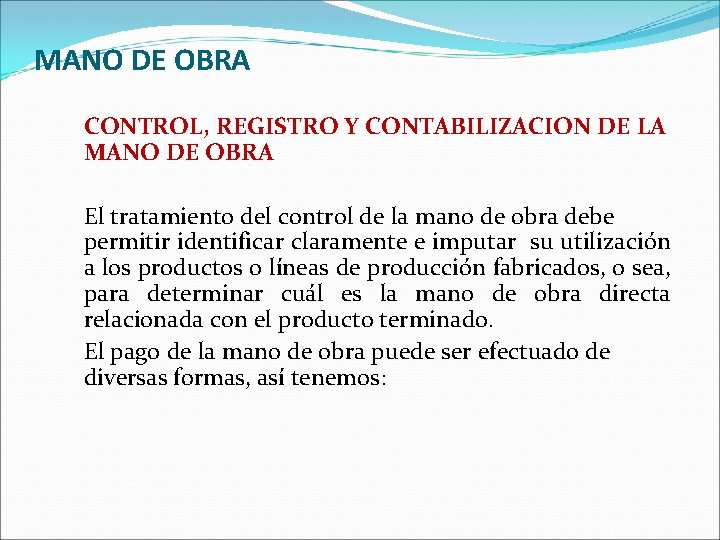 MANO DE OBRA

CONTROL, REGISTRO Y CONTABILIZACION DE LA MANO DE OBRA

El tratamiento del control de la mano de obra debe permitir identificar claramente e imputar su utilización a los productos o líneas de producción fabricados, o sea, para determinar cuál es la mano de obra directa relacionada con el producto terminado.

El pago de la mano de obra puede ser efectuado de diversas formas, así tenemos: